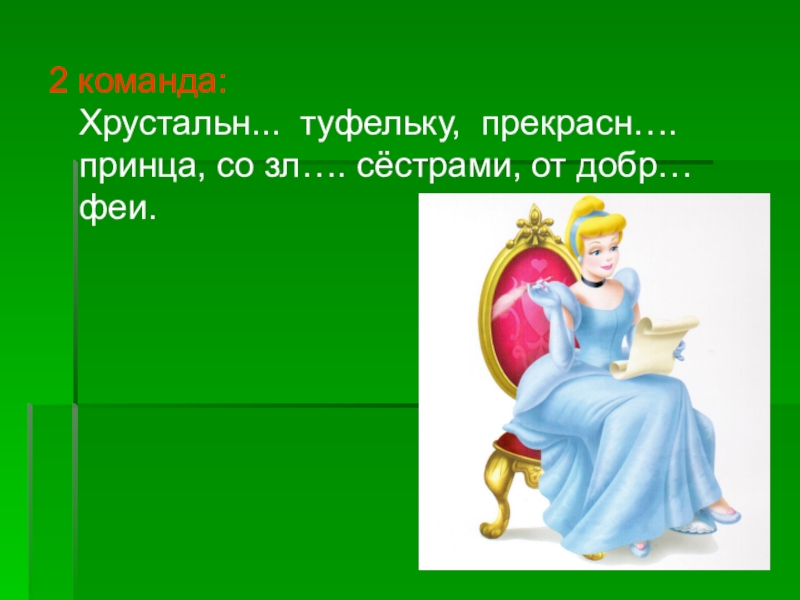 2 команда:
Хрустальн... туфельку, прекрасн…. принца, со зл…. сёстрами, от добр… феи.